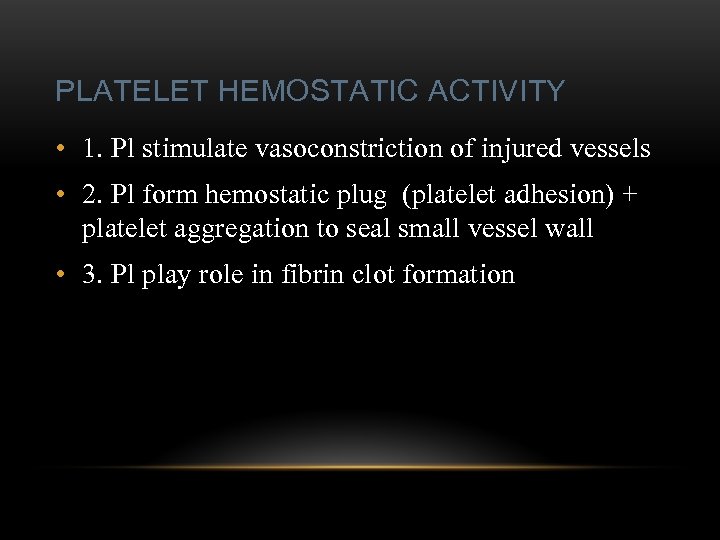 PLATELET HEMOSTATIC ACTIVITY

• 1. Pl stimulate vasoconstriction of injured vessels

• 2. Pl form hemostatic plug (platelet adhesion) + platelet aggregation to seal small vessel wall

• 3. Pl play role in fibrin clot formation